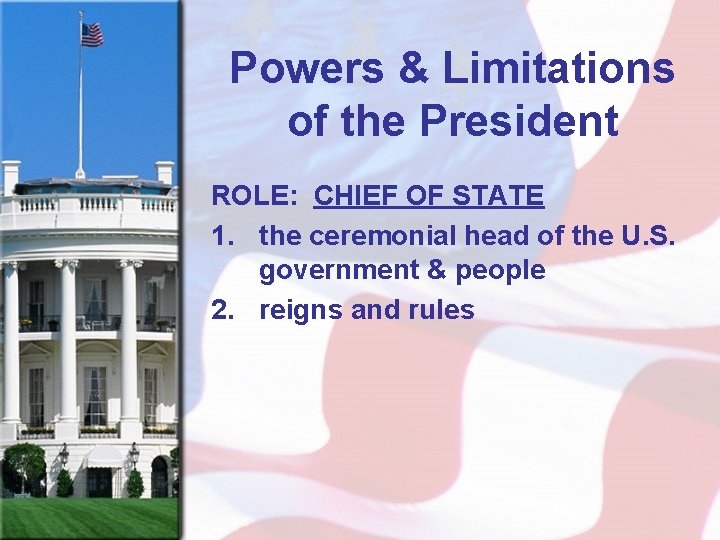 Powers & Limitations of the President

ROLE: CHIEF OF STATE

1. the ceremonial head of the U.S. government & people
2. reigns and rules